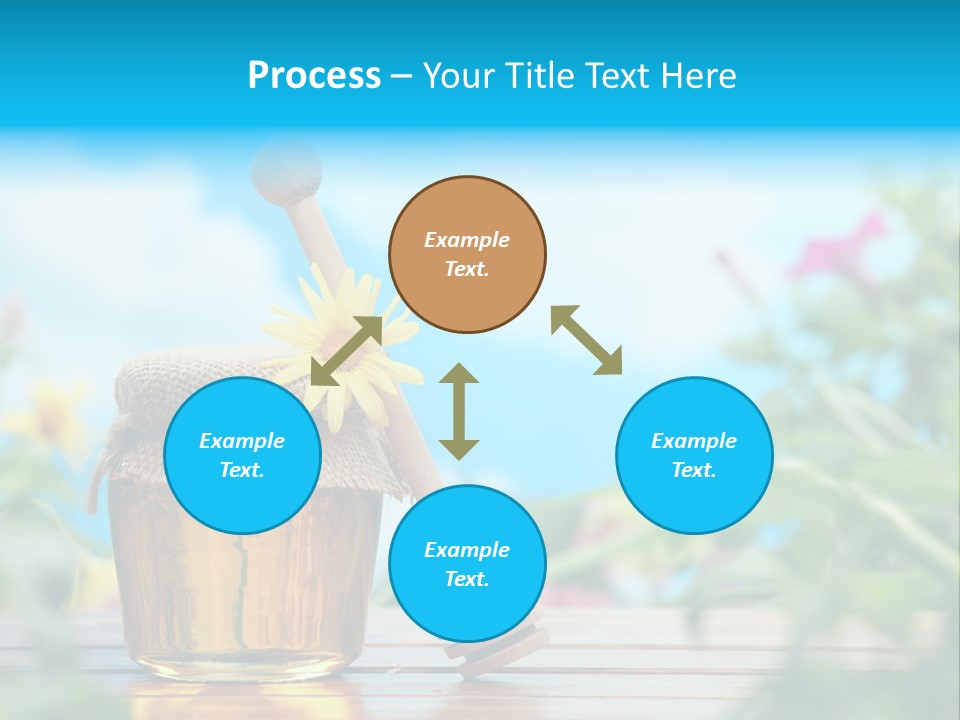 Process – Your Title Text Here

Example Text.

Example Text.

Example Text.

Example Text.